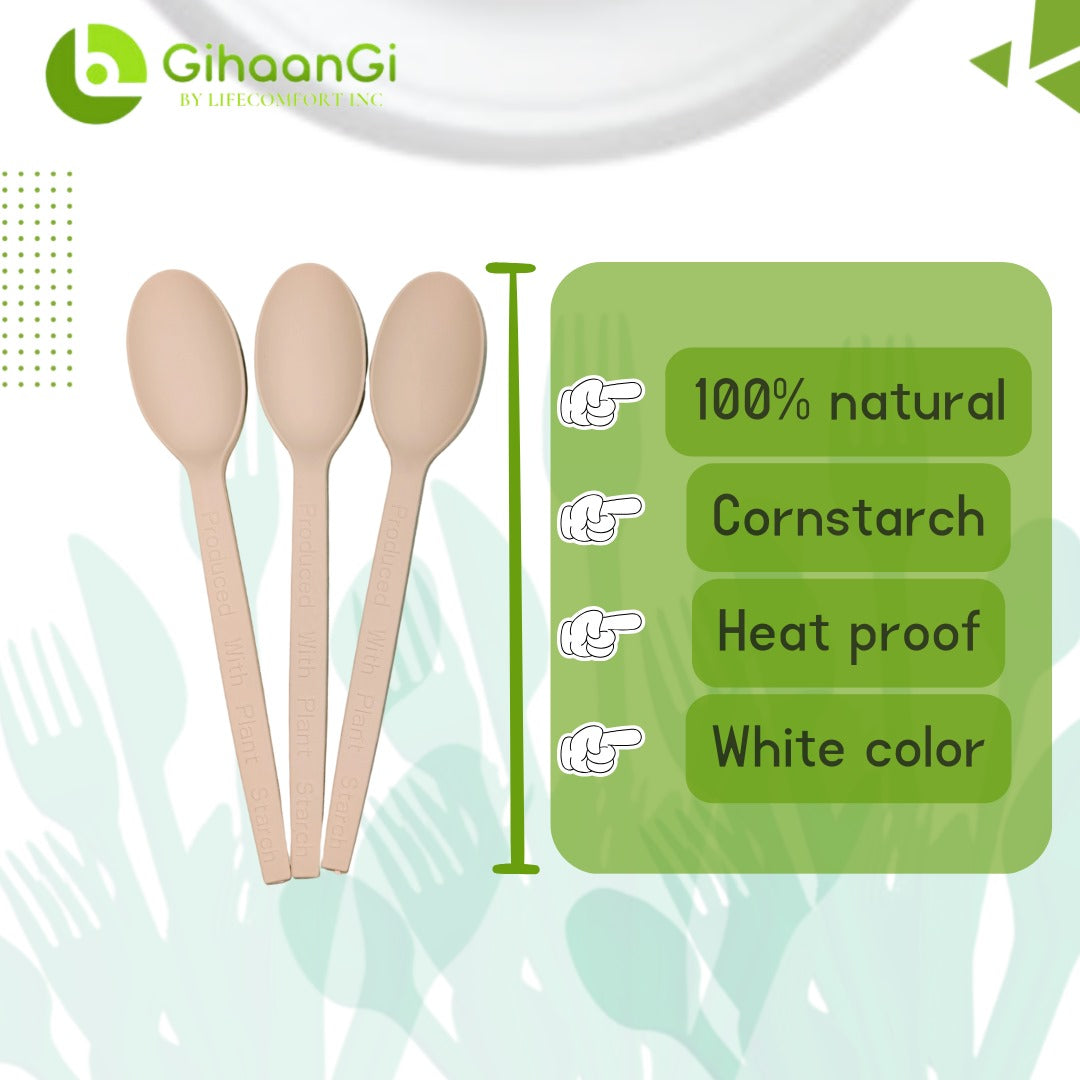 GihaanGi
BY LIFECOMFORT INC

Produced With Plant Starch

Produced With Plant Starch

Produced With Plant Starch

100% natural

Cornstarch

Heat proof

White color